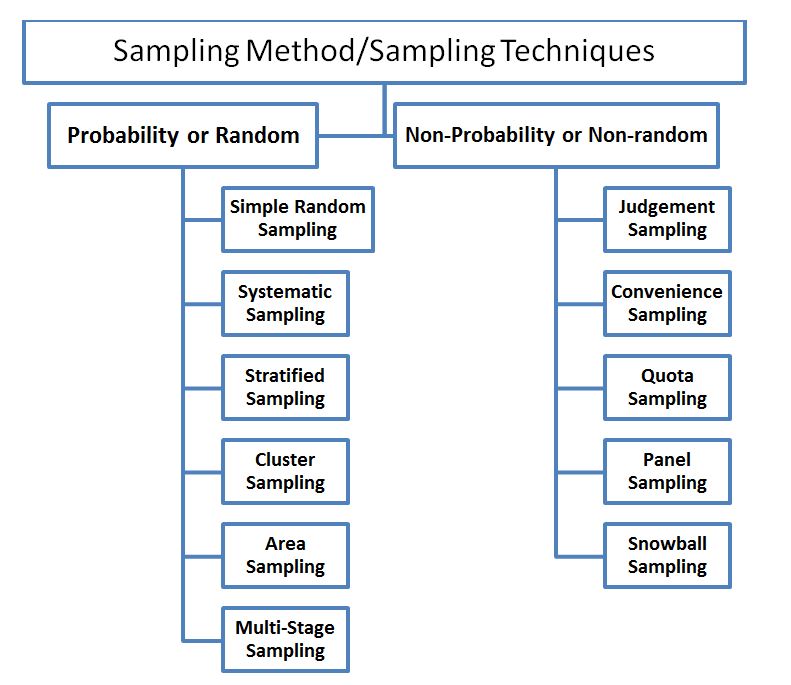 Sampling Method/Sampling Techniques

Probability or Random

Simple Random Sampling

Systematic Sampling

Stratified Sampling

Cluster Sampling

Area Sampling

Multi-Stage Sampling

Non-Probability or Non-random

Judgement Sampling

Convenience Sampling

Quota Sampling

Panel Sampling

Snowball Sampling